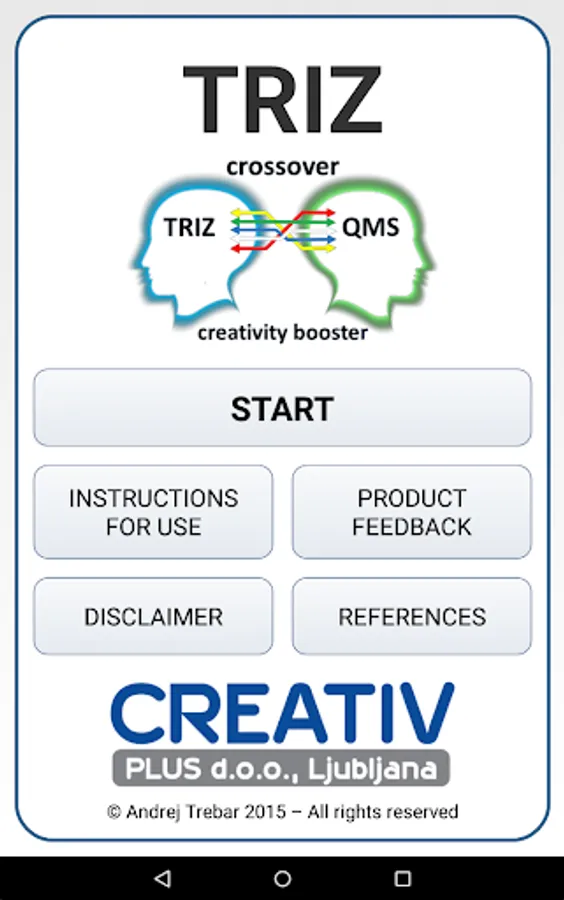 TRIZ

crossover

TRIZ

QMS

creativity booster

START

INSTRUCTIONS FOR USE

PRODUCT FEEDBACK

DISCLAIMER

REFERENCES

CREATIV

PLUS d.o.o., Ljubljana

© Andrej Trebar 2015 – All rights reserved